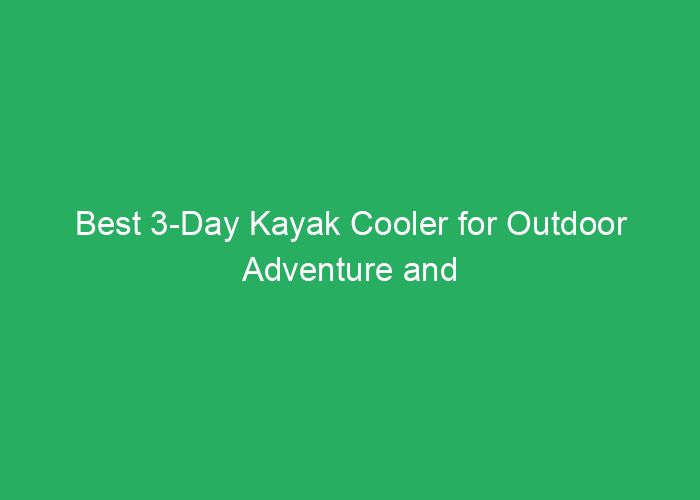 Best 3-Day Kayak Cooler for Outdoor Adventure and